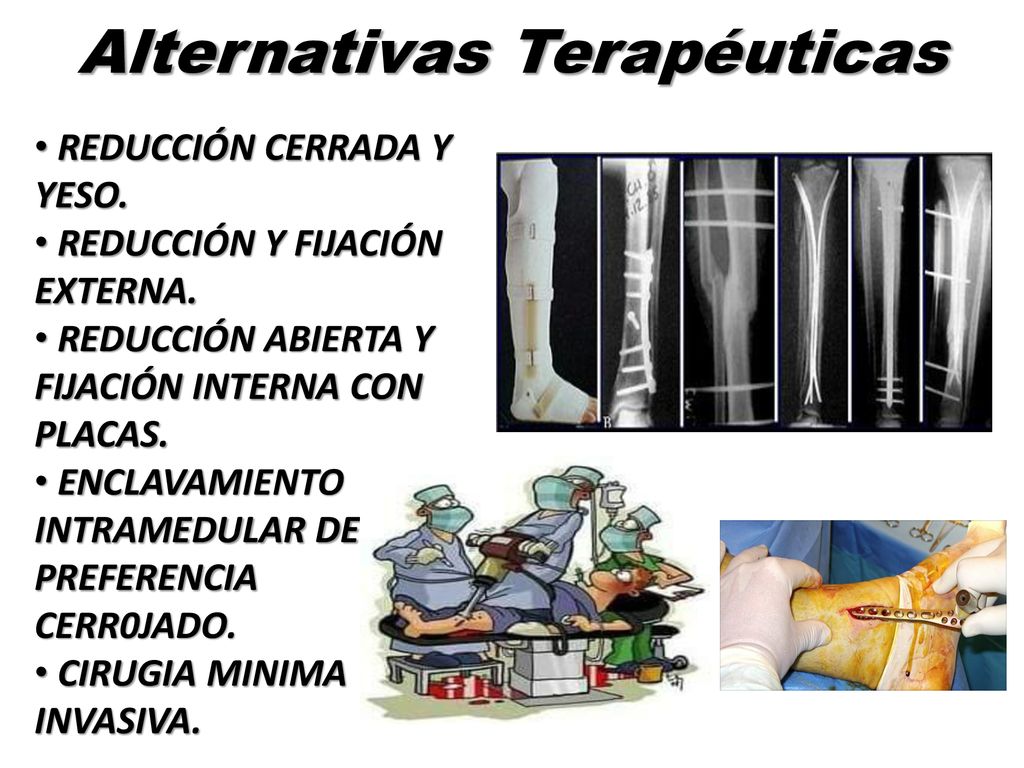 Alternativas Terapéuticas

• REDUCCIÓN CERRADA Y YESO.

• REDUCCIÓN Y FIJACIÓN EXTERNA.

• REDUCCIÓN ABIERTA Y FIJACIÓN INTERNA CON PLACAS.

• ENCLAVAMIENTO INTRAMEDULAR DE PREFERENCIA CERR0JADO.

• CIRUGIA MINIMA INVASIVA.